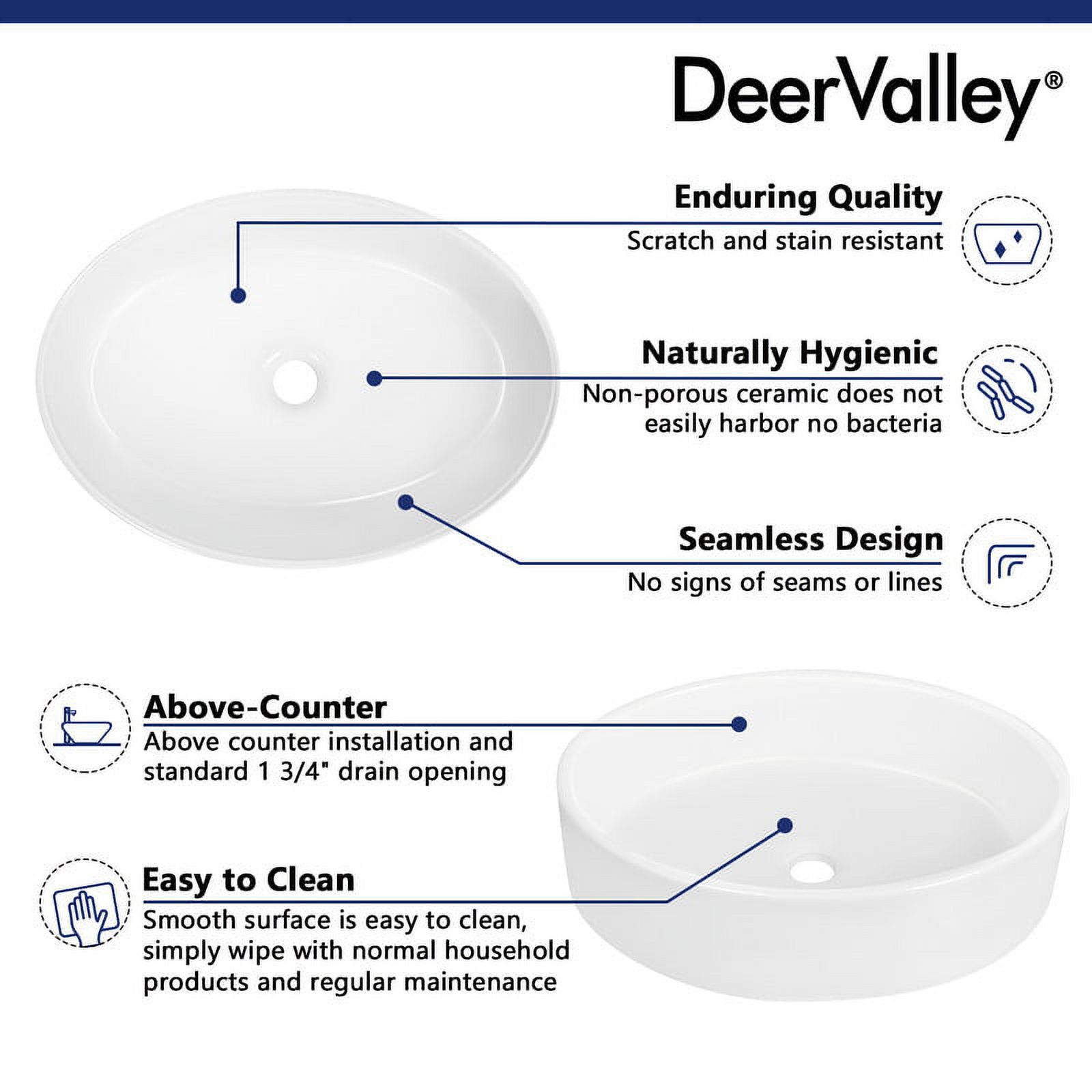 DeerValley®

Enduring Quality
Scratch and stain resistant

Naturally Hygienic
Non-porous ceramic does not easily harbor no bacteria

Seamless Design
No signs of seams or lines

Above-Counter
Above counter installation and standard 1 3/4" drain opening

Easy to Clean
Smooth surface is easy to clean, simply wipe with normal household products and regular maintenance